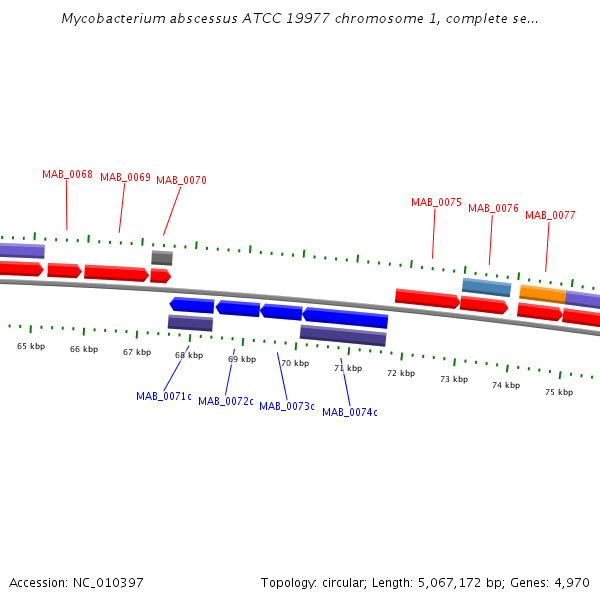 Mycobacterium abscessus ATCC 19977 chromosome 1, complete se...

MAB_0068
MAB_0069
MAB_0070
MAB_0075
MAB_0076
MAB_0077

65 kbp
66 kbp
67 kbp
68 kbp
69 kbp
70 kbp
71 kbp
72 kbp
73 kbp
74 kbp
75 kbp

MAB_0071c
MAB_0072c
MAB_0073c
MAB_0074c

Accession: NC_010397
Topology: circular; Length: 5,067,172 bp; Genes: 4,970